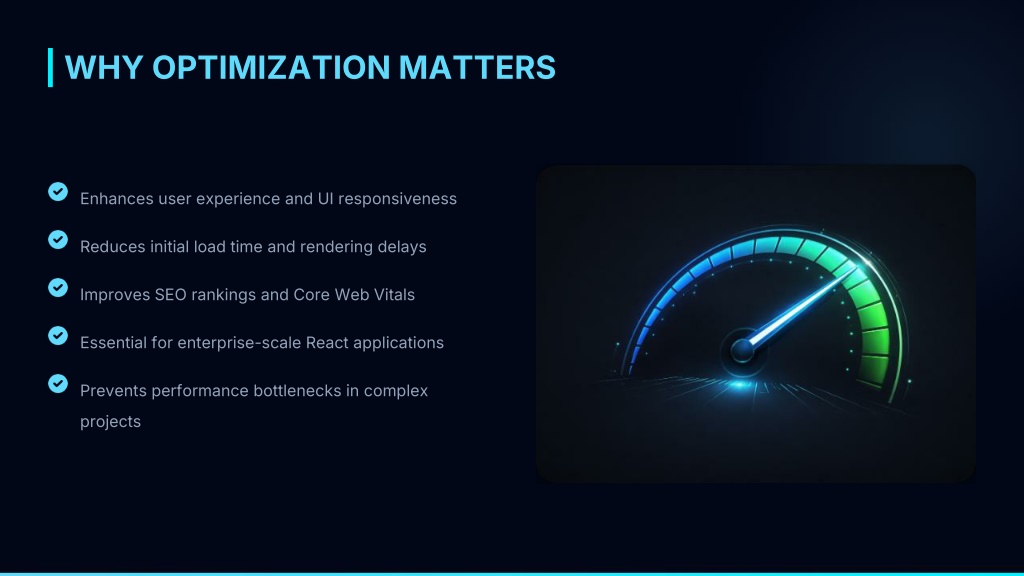 WHY OPTIMIZATION MATTERS

Enhances user experience and UI responsiveness

Reduces initial load time and rendering delays

Improves SEO rankings and Core Web Vitals

Essential for enterprise-scale React applications

Prevents performance bottlenecks in complex projects